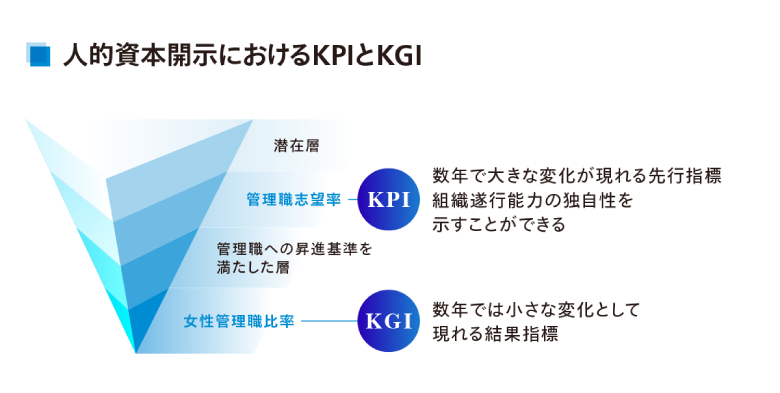 人的資本開示におけるKPIとKGI

潜在層

管理職志望率

KPI

数年で大きな変化が現れる先行指標
組織遂行能力の独自性を
示すことができる

管理職への昇進基準を
満たした層

女性管理職比率

KGI

数年では小さな変化として
現れる結果指標